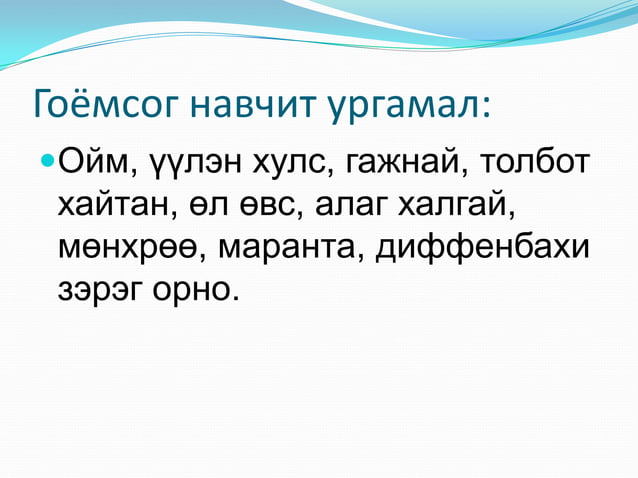 Гоёмсог навчит ургамал:

Ойм, үүлэн хулс, гажнай, толбот хайтан, өл өвс, алаг халгай, мөнхрөө, маранта, диффенбахи зэрэг орно.